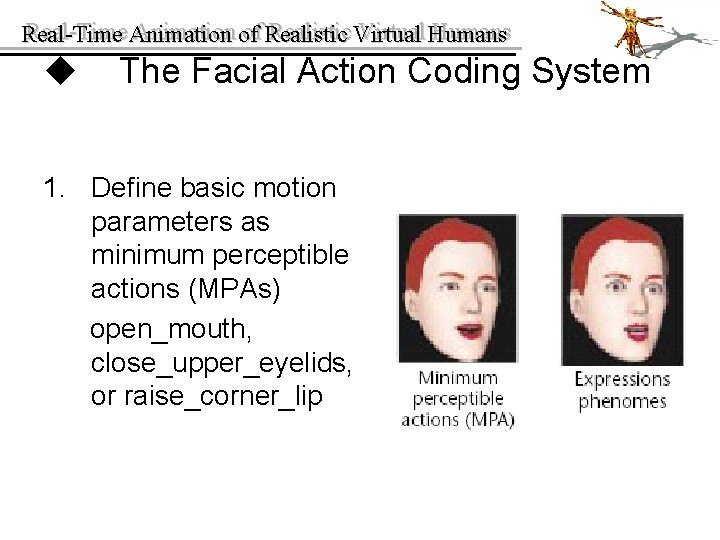 Real-Time Animation of Realistic Virtual Humans

◆ The Facial Action Coding System

1. Define basic motion parameters as minimum perceptible actions (MPAs)

open_mouth, close_upper_eyelids, or raise_corner_lip

Minimum perceptible actions (MPA)

Expressions phenomes